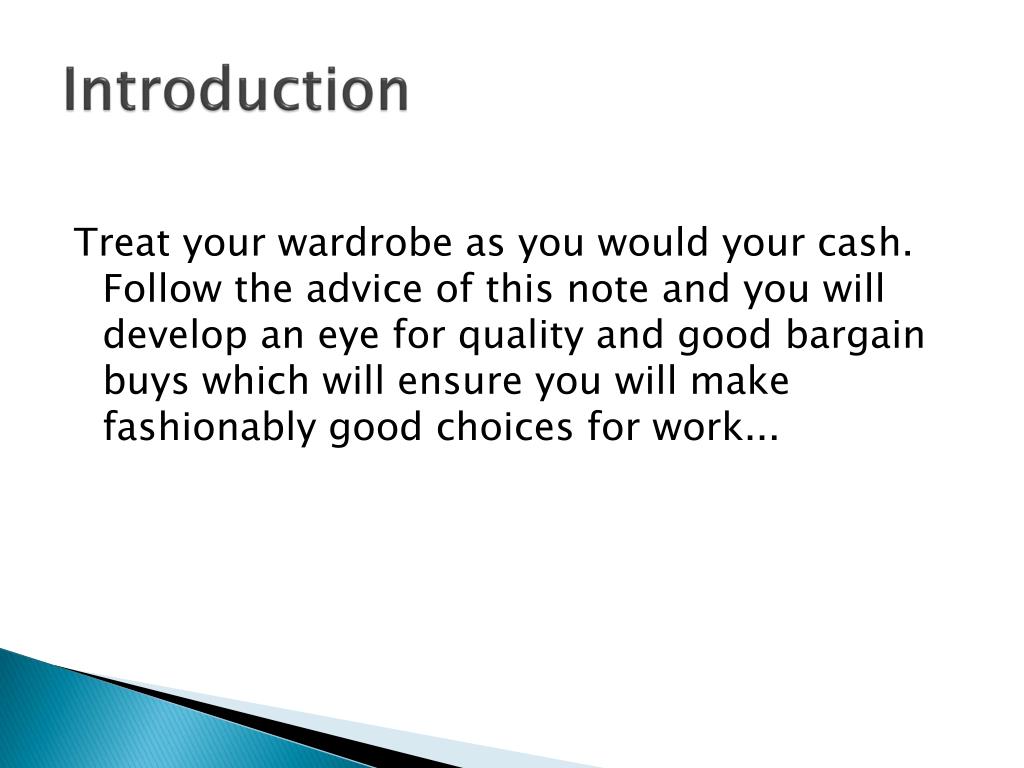 Introduction

Treat your wardrobe as you would your cash. Follow the advice of this note and you will develop an eye for quality and good bargain buys which will ensure you will make fashionably good choices for work...